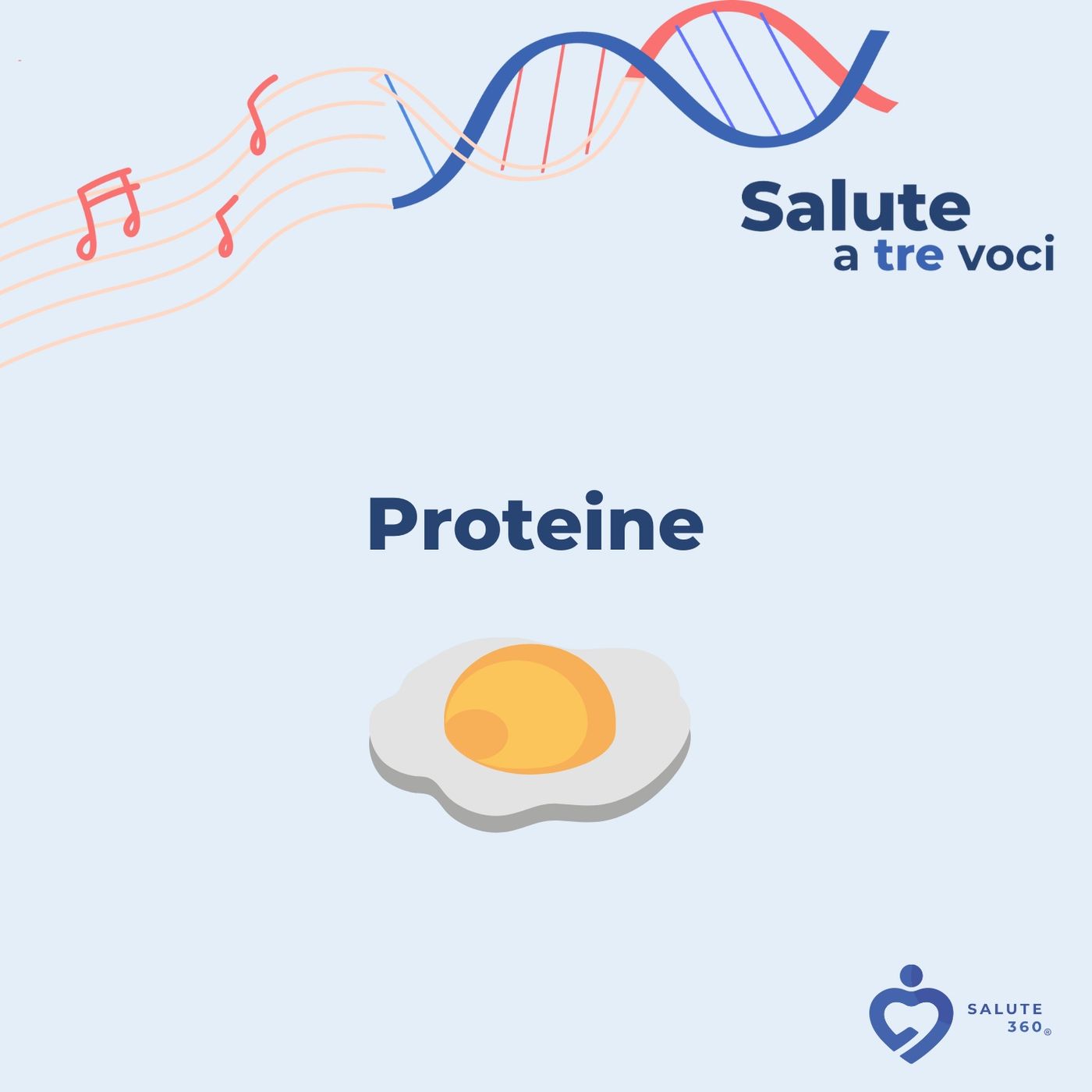 Salute
a tre voci

Proteine

SALUTE
360®